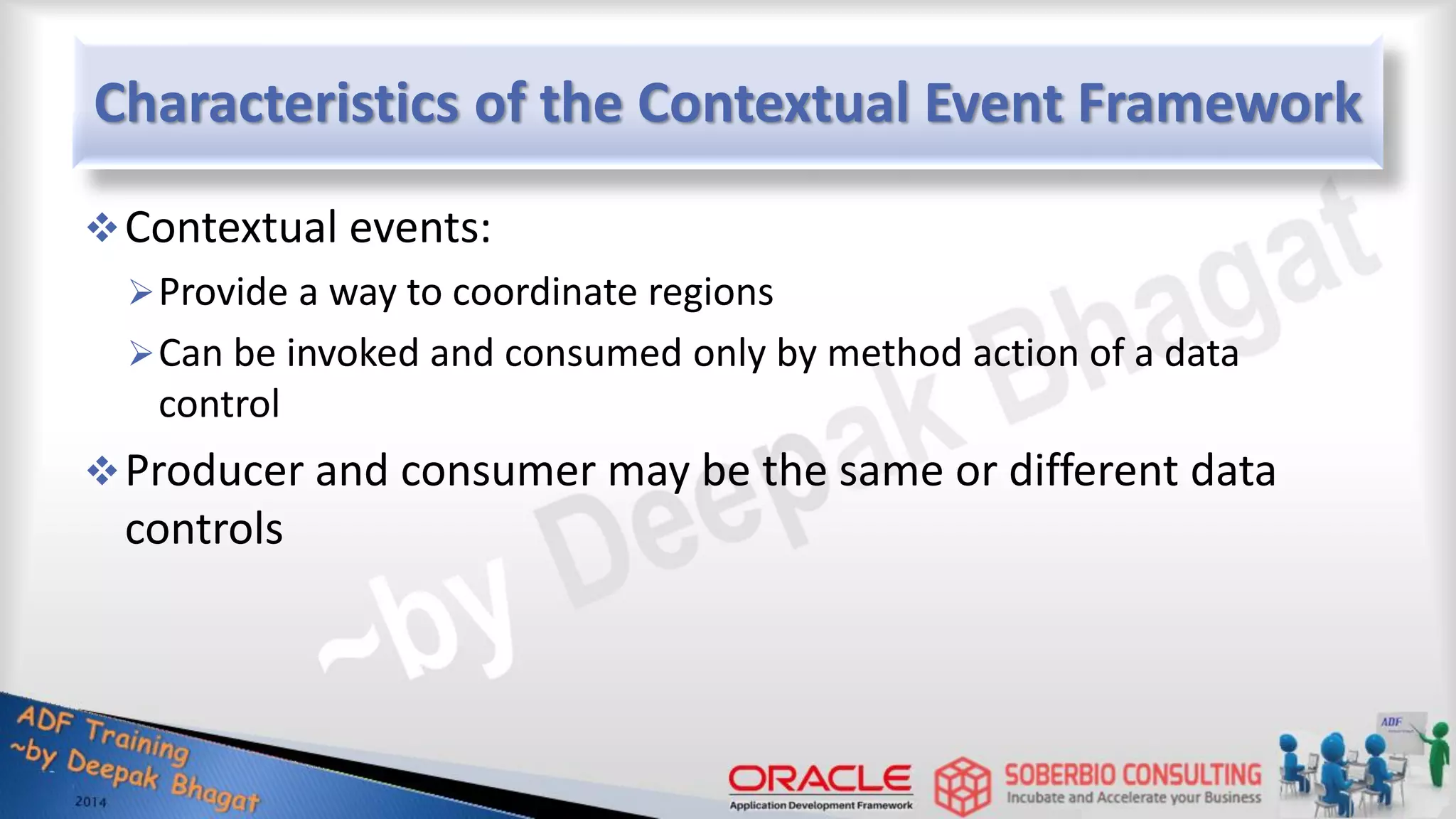 Characteristics of the Contextual Event Framework

❖ Contextual events:

➢ Provide a way to coordinate regions

➢ Can be invoked and consumed only by method action of a data control

❖ Producer and consumer may be the same or different data controls

~by Deepak Bhagat

ADF Training
~by Deepak Bhagat
2014

ORACLE
Application Development Framework

SOBERBIO CONSULTING
Incubate and Accelerate your Business

ADF